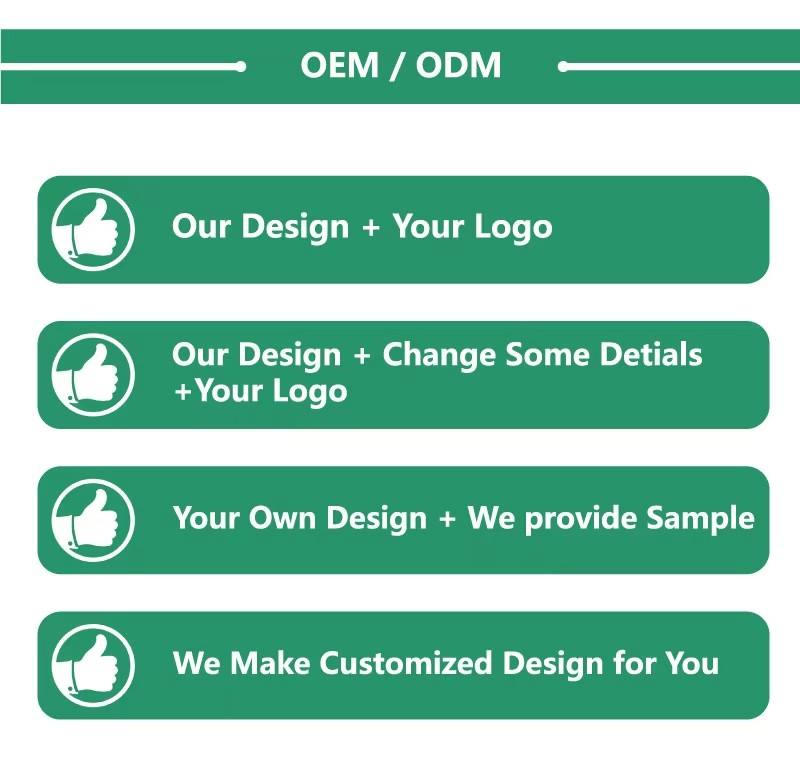 OEM / ODM

Our Design + Your Logo

Our Design + Change Some Detials +Your Logo

Your Own Design + We provide Sample

We Make Customized Design for You